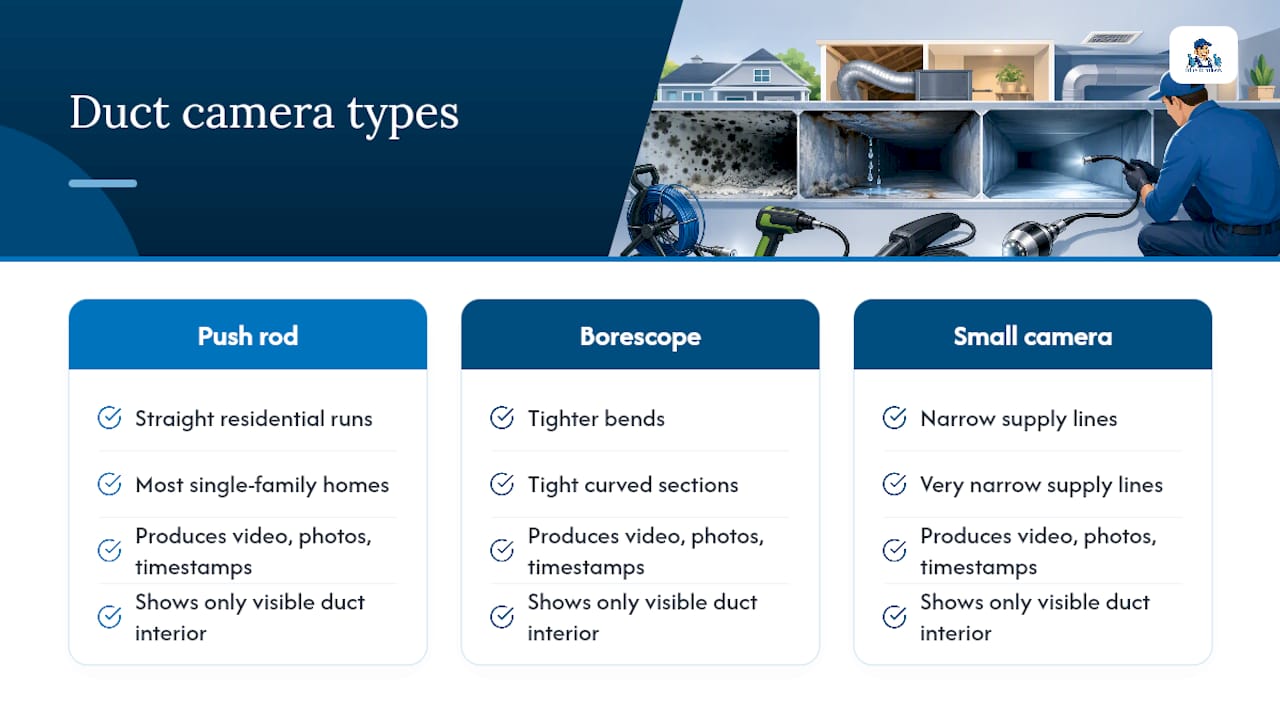 Duct camera types

Push rod

Straight residential runs

Most single-family homes

Produces video, photos, timestamps

Shows only visible duct interior

Borescope

Tighter bends

Tight curved sections

Produces video, photos, timestamps

Shows only visible duct interior

Small camera

Narrow supply lines

Very narrow supply lines

Produces video, photos, timestamps

Shows only visible duct interior